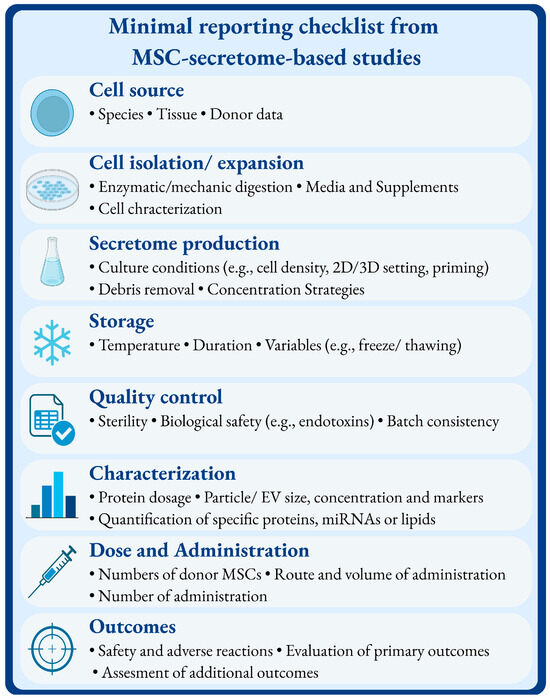 Minimal reporting checklist from MSC-secretome-based studies

Cell source
• Species • Tissue • Donor data

Cell isolation/ expansion
• Enzymatic/mechanic digestion • Media and Supplements
• Cell chracterization

Secretome production
• Culture conditions (e.g., cell density, 2D/3D setting, priming)
• Debris removal • Concentration Strategies

Storage
• Temperature • Duration • Variables (e.g., freeze/ thawing)

Quality control
• Sterility • Biological safety (e.g., endotoxins) • Batch consistency

Characterization
• Protein dosage • Particle/ EV size, concentration and markers
• Quantification of specific proteins, miRNAs or lipids

Dose and Administration
• Numbers of donor MSCs • Route and volume of administration
• Number of administration

Outcomes
• Safety and adverse reactions • Evaluation of primary outcomes
• Assesment of additional outcomes